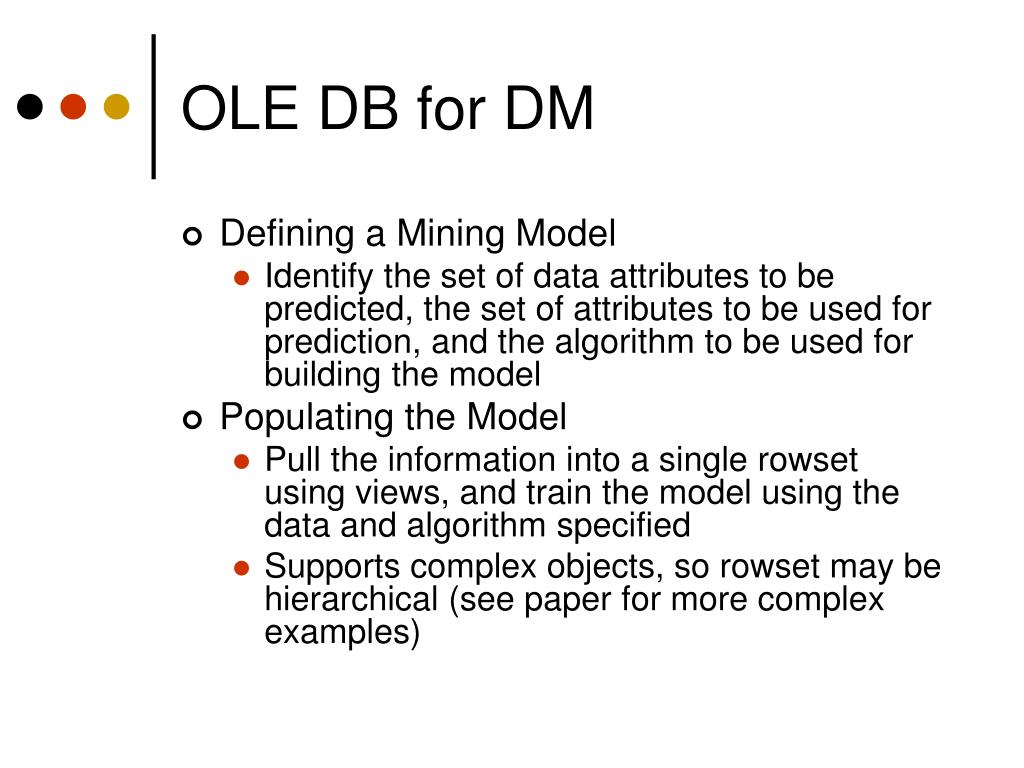 OLE DB for DM

Defining a Mining Model

Identify the set of data attributes to be predicted, the set of attributes to be used for prediction, and the algorithm to be used for building the model

Populating the Model

Pull the information into a single rowset using views, and train the model using the data and algorithm specified

Supports complex objects, so rowset may be hierarchical (see paper for more complex examples)